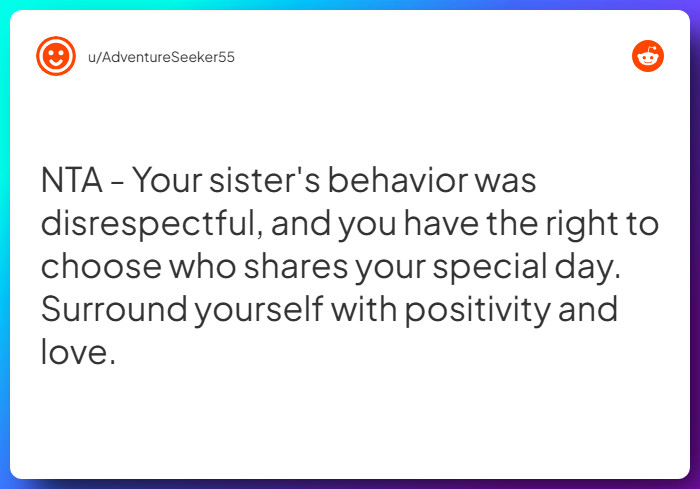 u/AdventureSeeker55

NTA - Your sister's behavior was disrespectful, and you have the right to choose who shares your special day. Surround yourself with positivity and love.